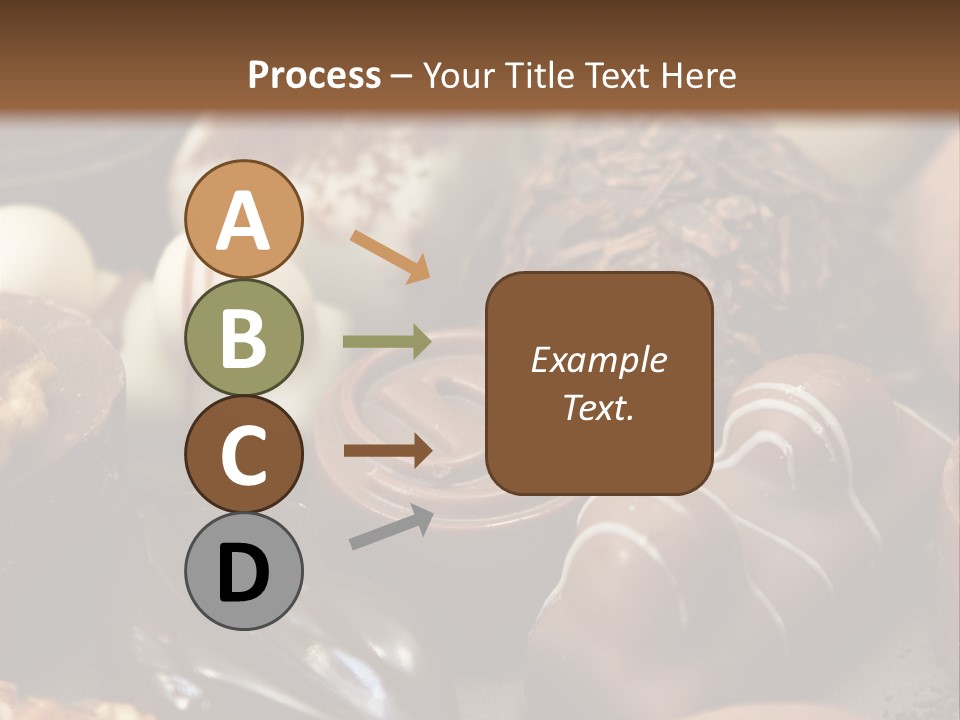 Process – Your Title Text Here

A

B

C

D

Example Text.